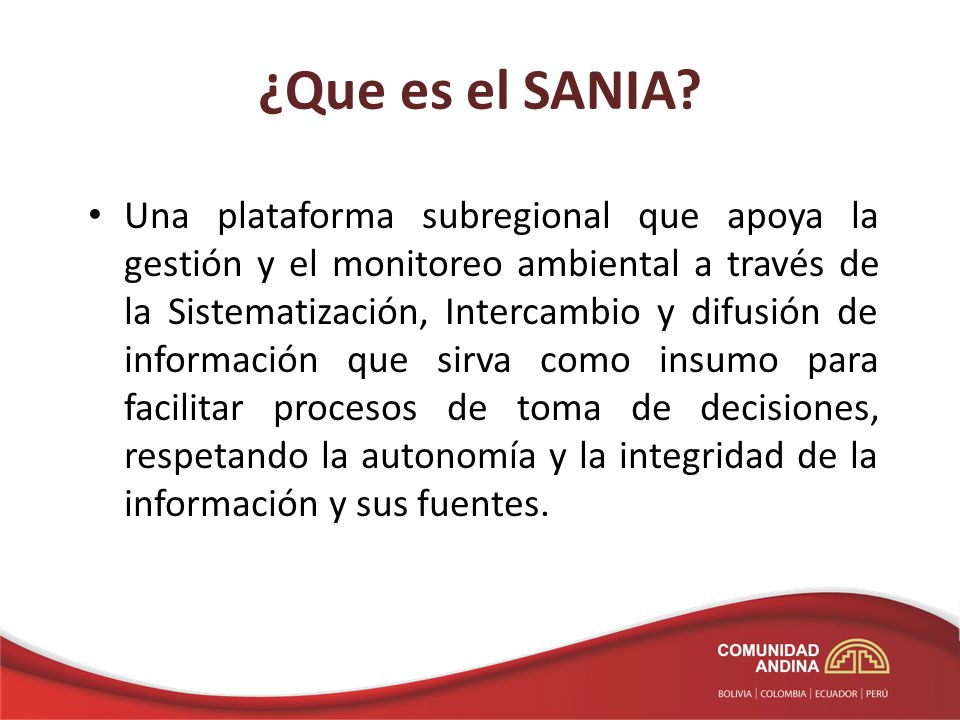 ¿Que es el SANIA?

• Una plataforma subregional que apoya la gestión y el monitoreo ambiental a través de la Sistematización, Intercambio y difusión de información que sirva como insumo para facilitar procesos de toma de decisiones, respetando la autonomía y la integridad de la información y sus fuentes.

COMUNIDAD ANDINA

BOLIVIA | COLOMBIA | ECUADOR | PERÚ